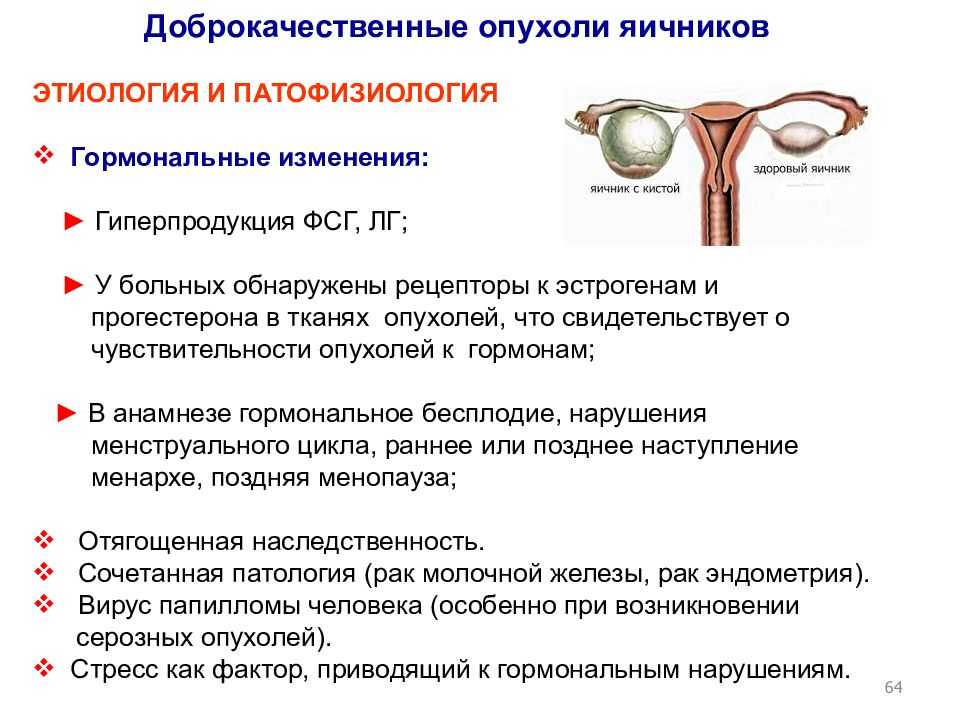 Доброкачественные опухоли яичников

ЭТИОЛОГИЯ И ПАТОФИЗИОЛОГИЯ

яичник с кистой

здоровый яичник

❖ Гормональные изменения:

► Гиперпродукция ФСГ, ЛГ;

► У больных обнаружены рецепторы к эстрогенам и прогестерона в тканях опухолей, что свидетельствует о чувствительности опухолей к гормонам;

► В анамнезе гормональное бесплодие, нарушения менструального цикла, раннее или позднее наступление менархе, поздняя менопауза;

❖ Отягощенная наследственность.
❖ Сочетанная патология (рак молочной железы, рак эндометрия).
❖ Вирус папилломы человека (особенно при возникновении серозных опухолей).
❖ Стресс как фактор, приводящий к гормональным нарушениям.

64